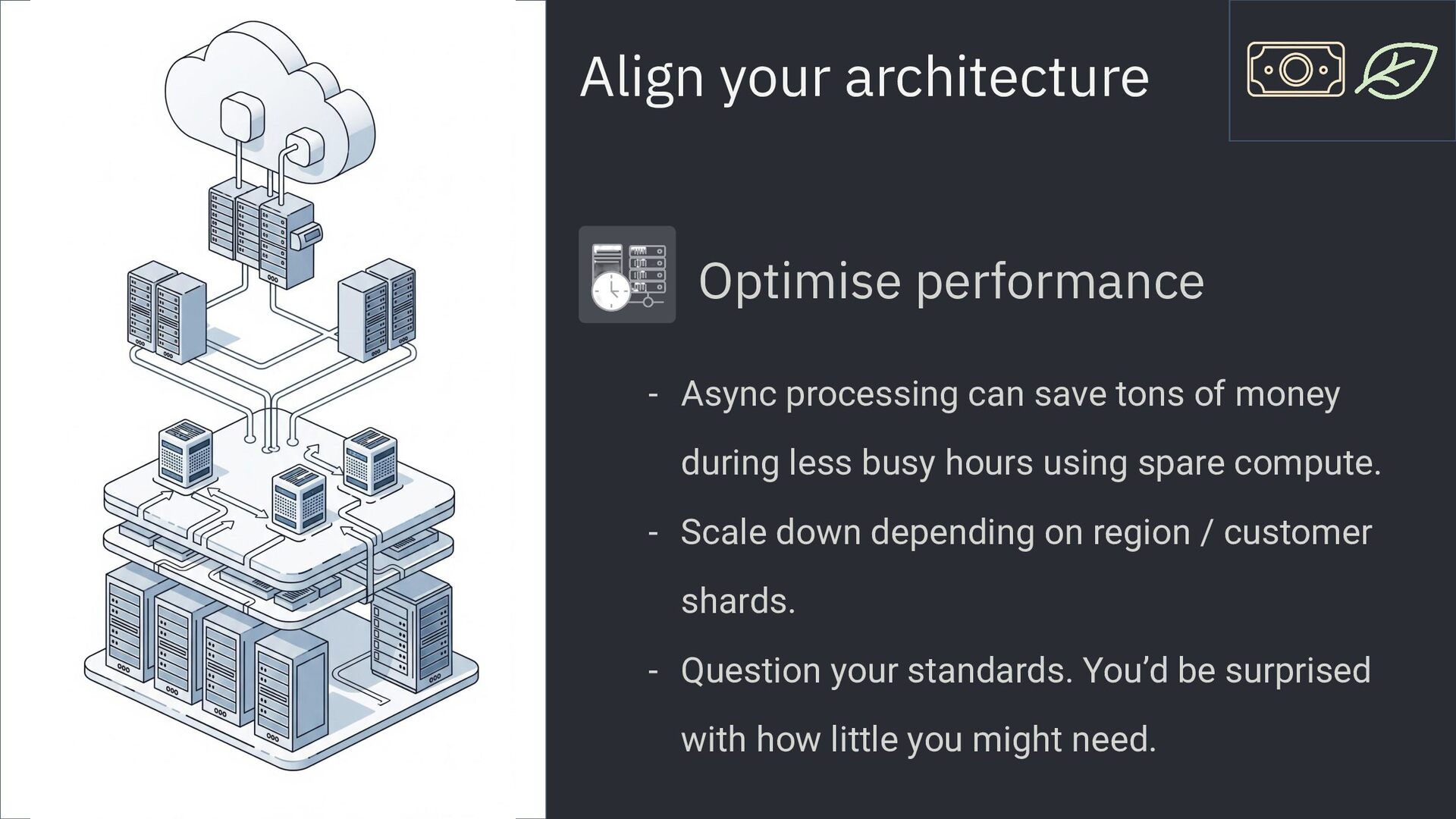 Align your architecture

Optimise performance

- Async processing can save tons of money during less busy hours using spare compute.
- Scale down depending on region / customer shards.
- Question your standards. You'd be surprised with how little you might need.